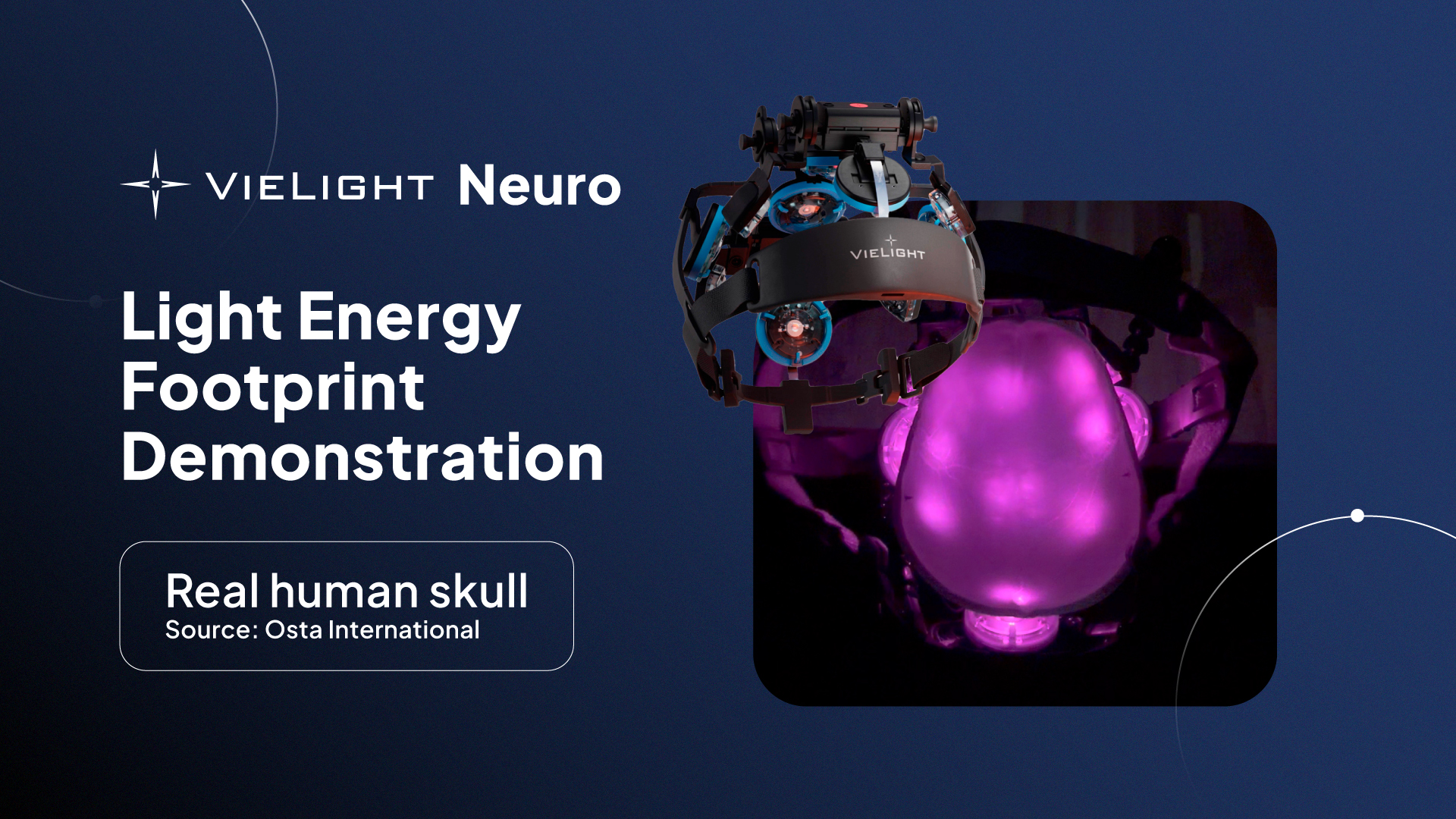 VIELIGHT Neuro

Light Energy Footprint Demonstration

Real human skull
Source: Osta International

VIELIGHT